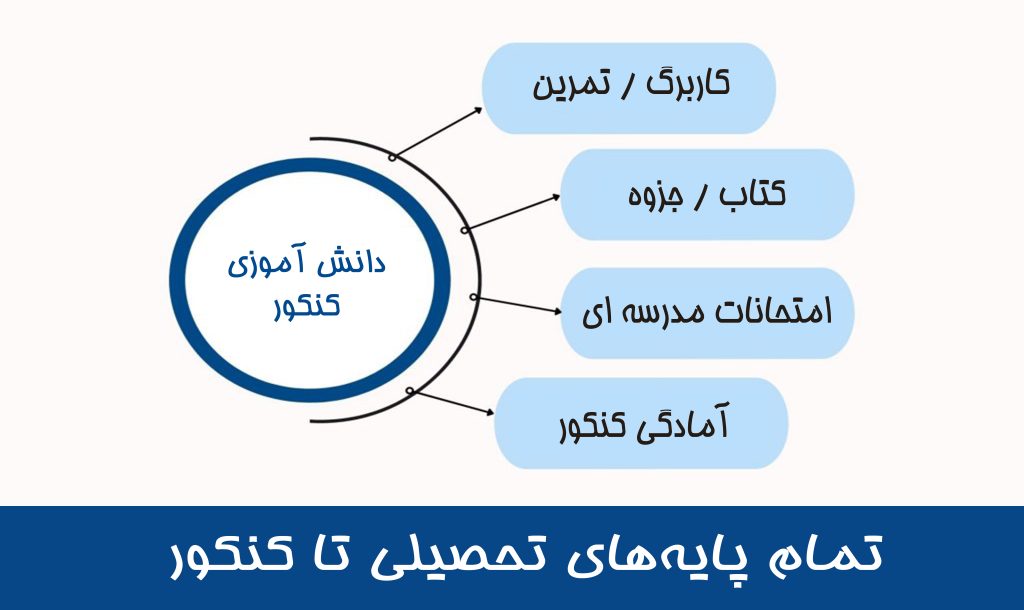 دانش آموزی
کنکور

کاربرگ / تمرین

کتاب / جزوه

امتحانات مدرسه ای

آمادگی کنکور

تمام پایه‌های تحصیلی تا کنکور